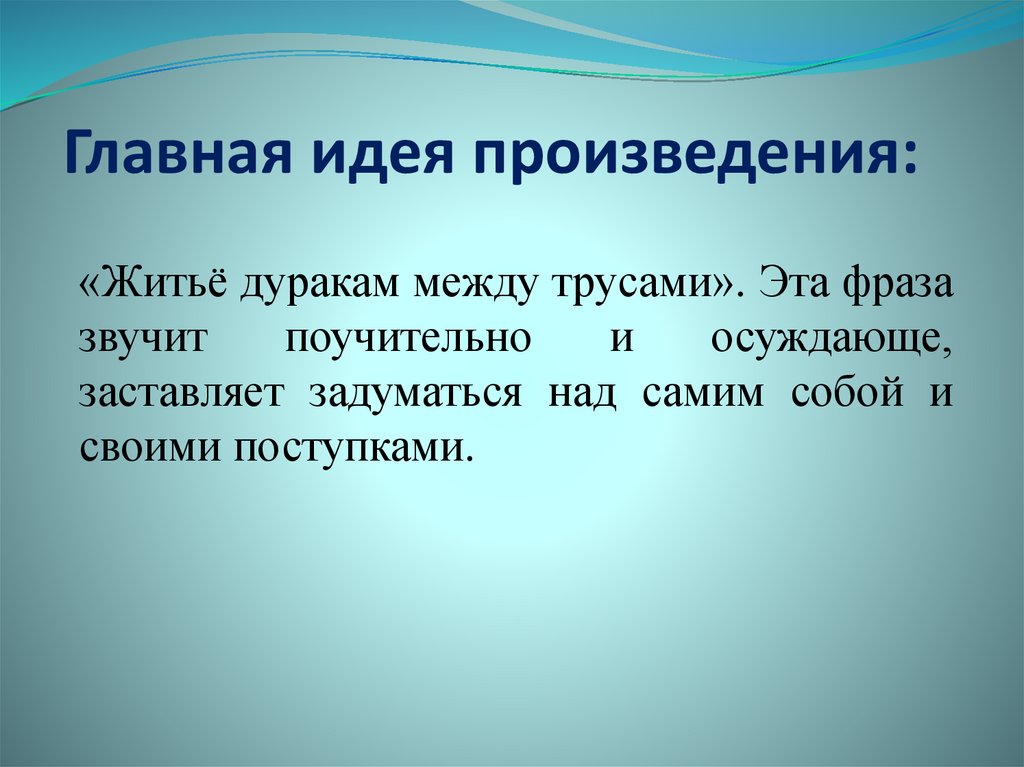 Главная идея произведения:

«Житьё дуракам между трусами». Эта фраза звучит поучительно и осуждающе, заставляет задуматься над самим собой и своими поступками.